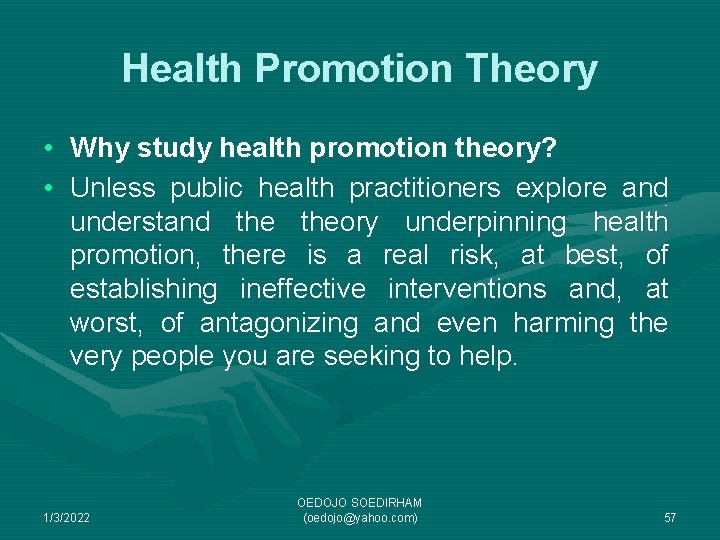 Health Promotion Theory

• Why study health promotion theory?
• Unless public health practitioners explore and understand the theory underpinning health promotion, there is a real risk, at best, of establishing ineffective interventions and, at worst, of antagonizing and even harming the very people you are seeking to help.

1/3/2022

OEDOJO SOEDIRHAM
(oedojo@yahoo.com)

57